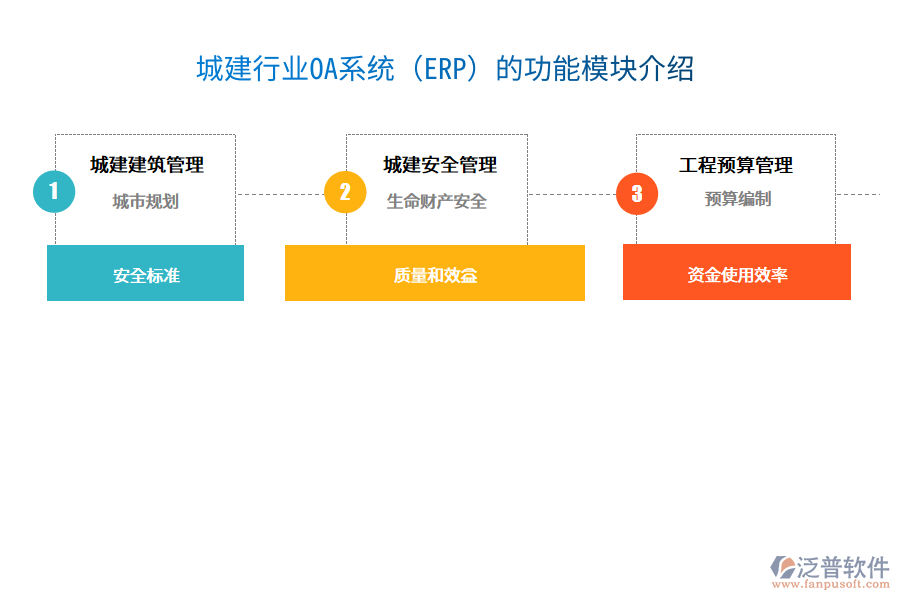 城建行业OA系统（ERP）的功能模块介绍

1
城建建筑管理
城市规划
安全标准

2
城建安全管理
生命财产安全
质量和效益

3
工程预算管理
预算编制
资金使用效率

泛普软件
www.fanpusoft.com